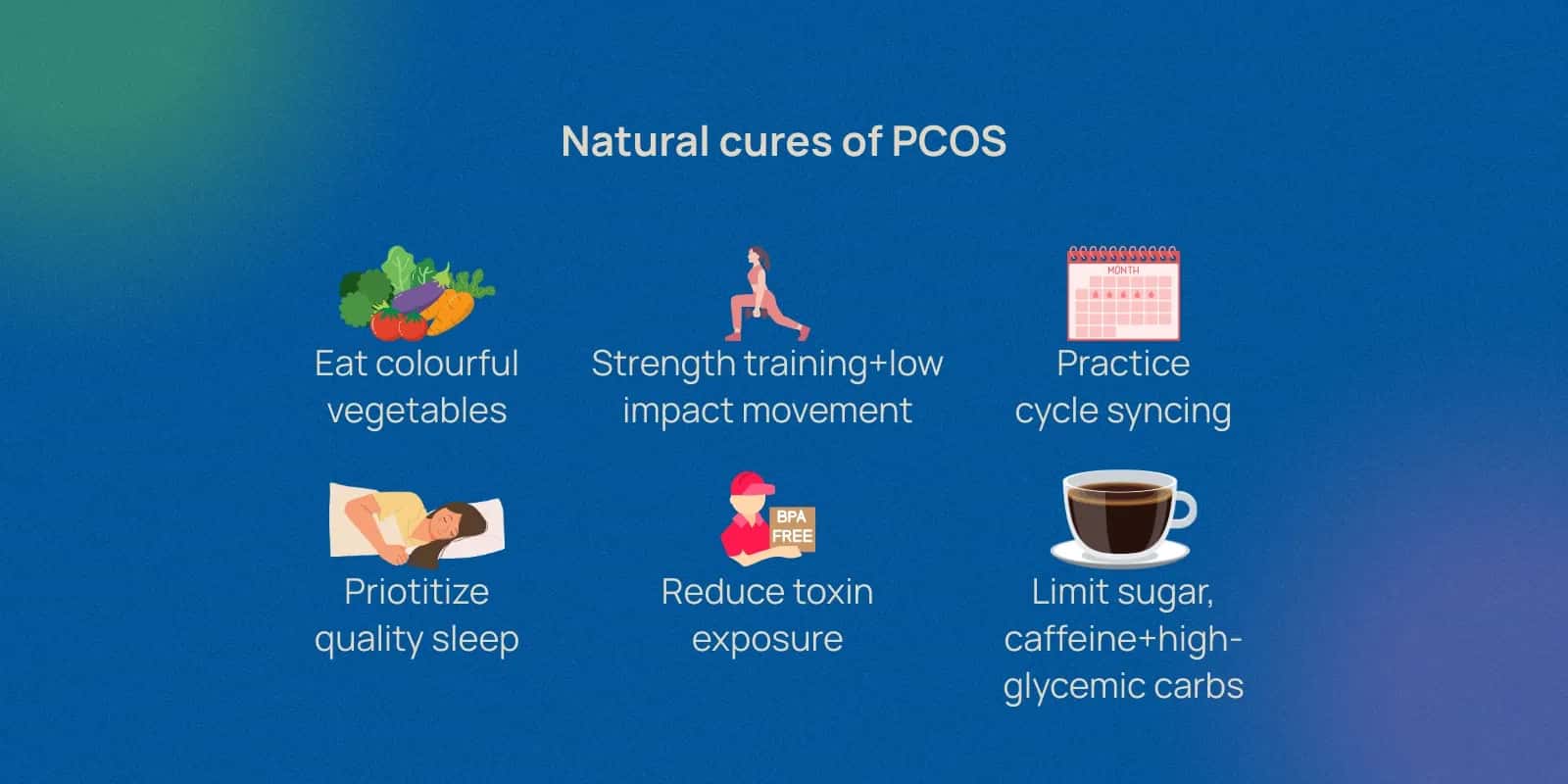 Natural cures of PCOS

Eat colourful vegetables

Strength training+low impact movement

MONTH

Practice cycle syncing

Priotitize quality sleep

BPA FREE

Reduce toxin exposure

Limit sugar, caffeine+high-glycemic carbs